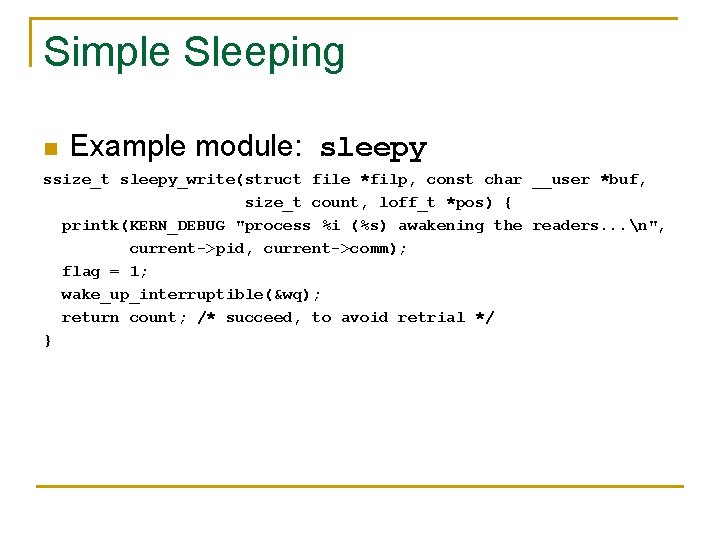 Simple Sleeping

Example module: sleepy

ssize_t sleepy_write(struct file *filp, const char __user *buf,
size_t count, loff_t *pos) {
printk(KERN_DEBUG "process %i (%s) awakening the readers...\n",
current->pid, current->comm);
flag = 1;
wake_up_interruptible(&wq);
return count; /* succeed, to avoid retrial */
}